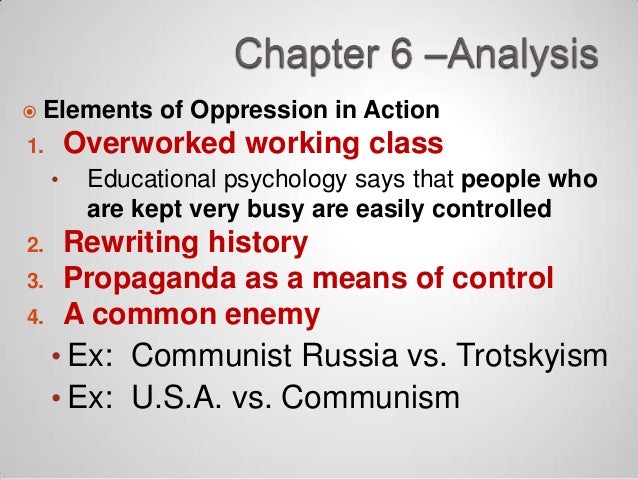 Chapter 6 –Analysis

Elements of Oppression in Action

1. Overworked working class
   • Educational psychology says that people who are kept very busy are easily controlled
2. Rewriting history
3. Propaganda as a means of control
4. A common enemy

• Ex: Communist Russia vs. Trotskyism
• Ex: U.S.A. vs. Communism